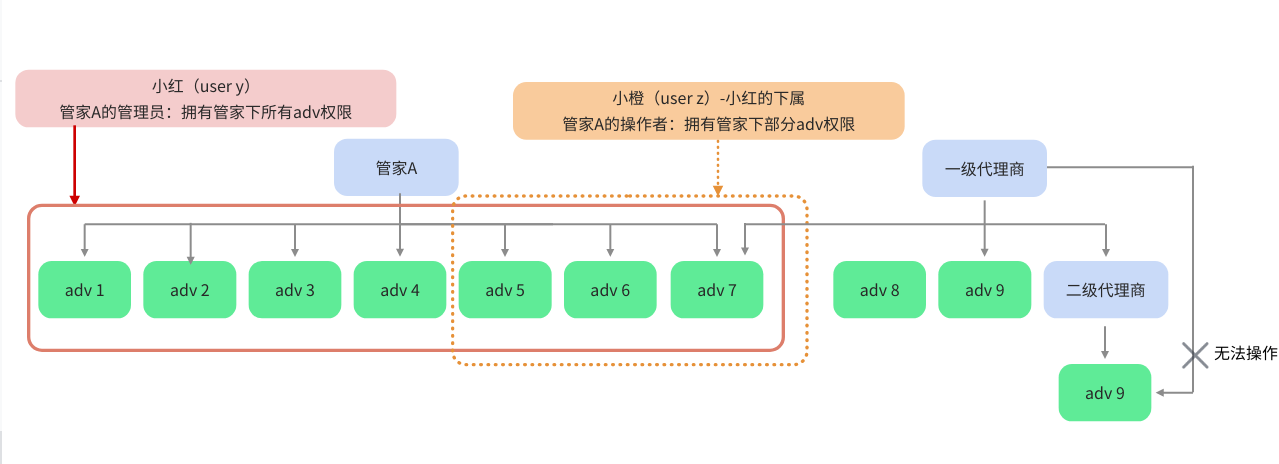 小红（user y）
管家A的管理员：拥有管家下所有adv权限

小橙（user z）-小红的下属
管家A的操作者：拥有管家下部分adv权限

管家A

一级代理商

adv 1
adv 2
adv 3
adv 4
adv 5
adv 6
adv 7
adv 8
adv 9
二级代理商

无法操作

adv 9